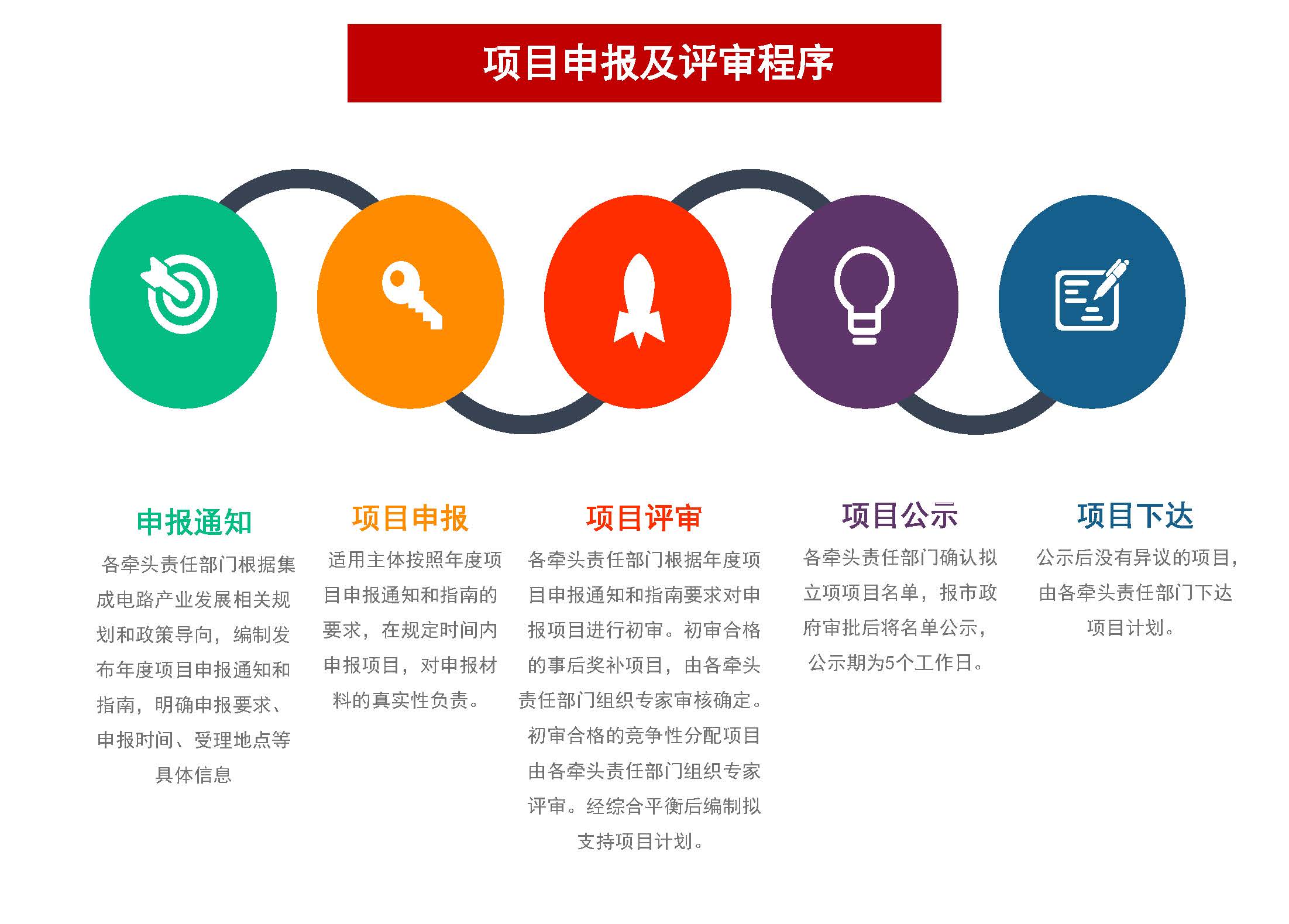 项目申报及评审程序

申报通知

各牵头责任部门根据集成电路产业发展相关规划和政策导向，编制发布年度项目申报通知和指南，明确申报要求、申报时间、受理地点等具体信息

项目申报

适用主体按照年度项目申报通知和指南的要求，在规定时间内申报项目，对申报材料的真实性负责。

项目评审

各牵头责任部门根据年度项目申报通知和指南要求对申报项目进行初审。初审合格的事后奖补项目，由各牵头责任部门组织专家审核确定。初审合格的竞争性分配项目由各牵头责任部门组织专家评审。经综合平衡后编制拟支持项目计划。

项目公示

各牵头责任部门确认拟立项项目名单，报市政府审批后将名单公示，公示期为5个工作日。

项目下达

公示后没有异议的项目，由各牵头责任部门下达项目计划。